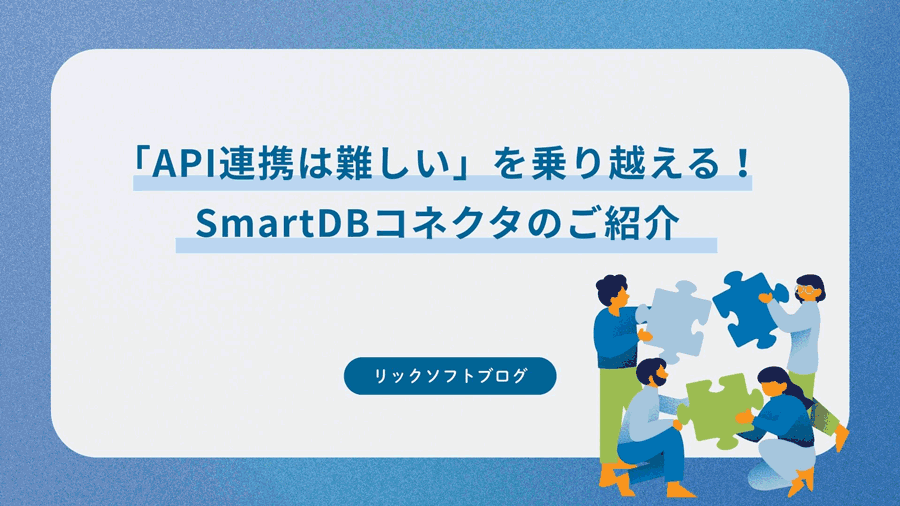 「API連携は難しい」を乗り越える！
SmartDBコネクタのご紹介

リックソフトブログ